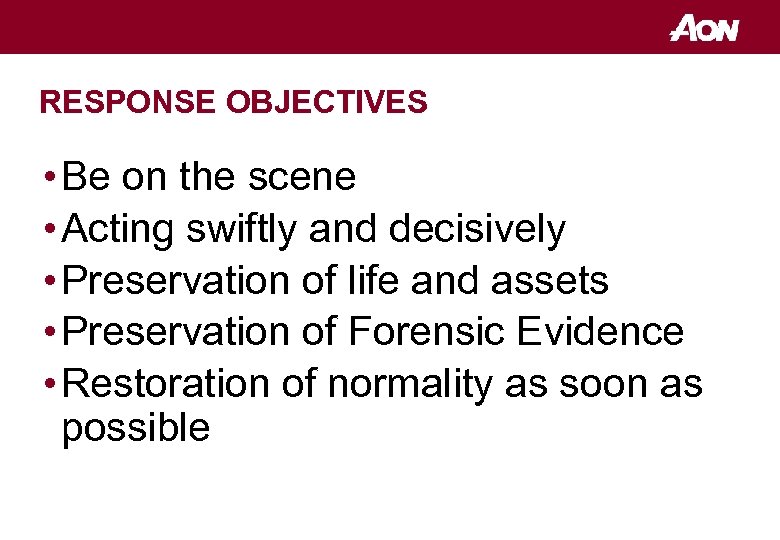 AON

RESPONSE OBJECTIVES

• Be on the scene
• Acting swiftly and decisively
• Preservation of life and assets
• Preservation of Forensic Evidence
• Restoration of normality as soon as possible